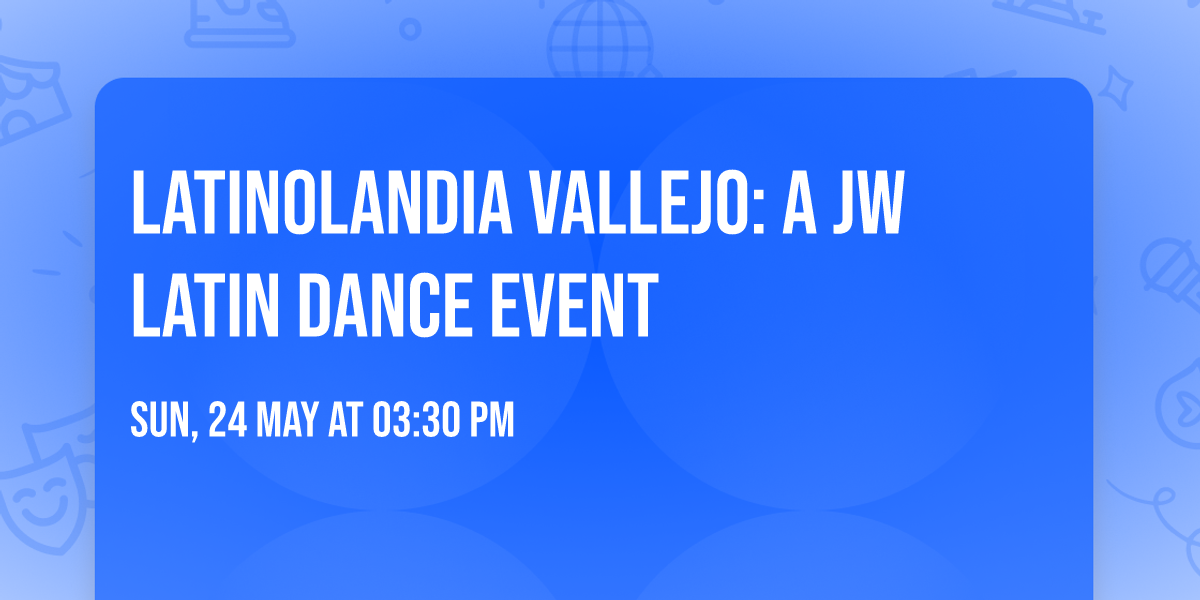 LATINOLANDIA VALLEJO: A JW LATIN DANCE EVENT

SUN, 24 MAY AT 03:30 PM